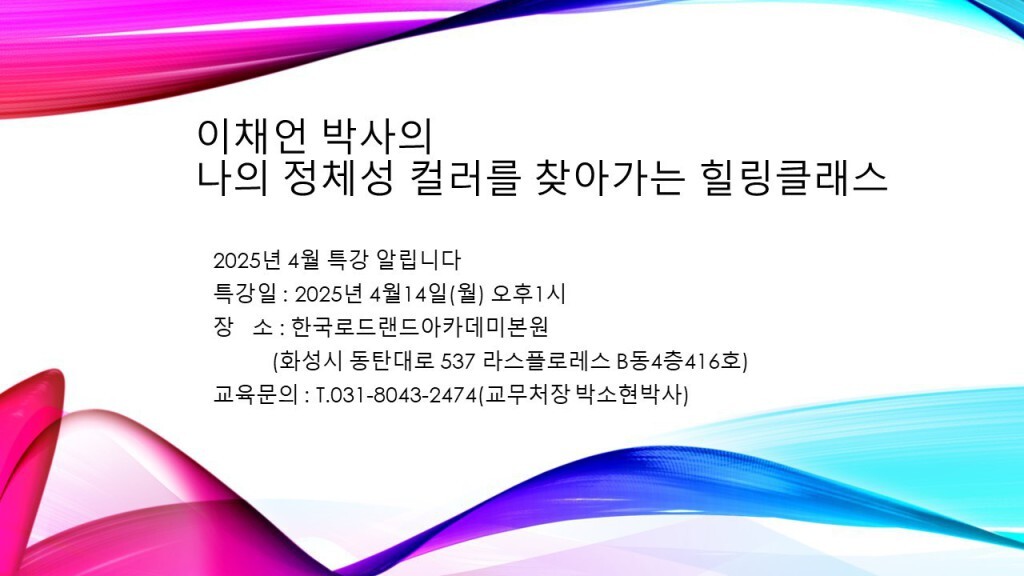 이채언 박사의
나의 정체성 컬러를 찾아가는 힐링클래스

2025년 4월 특강 알립니다
특강일 : 2025년 4월14일(월) 오후1시
장 소 : 한국로드랜드아카데미본원
(화성시 동탄대로 537 라스플로레스 B동4층416호)
교육문의 : T.031-8043-2474(교무처장 박소현박사)